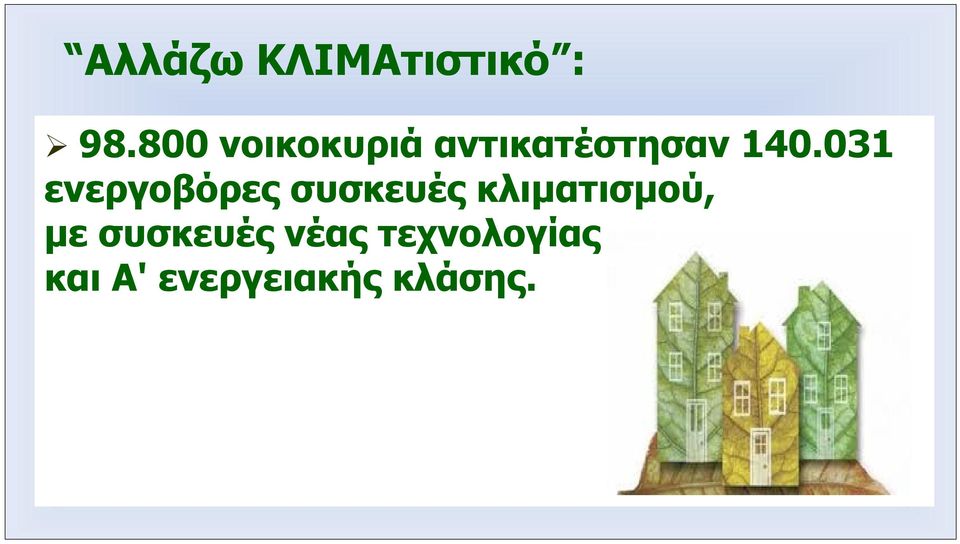 “Αλλάζω ΚΛΙΜΑτιστικό”:

➢ 98.800 νοικοκυριά αντικατέστησαν 140.031 ενεργοβόρες συσκευές κλιματισμού, με συσκευές νέας τεχνολογίας και Α' ενεργειακής κλάσης.